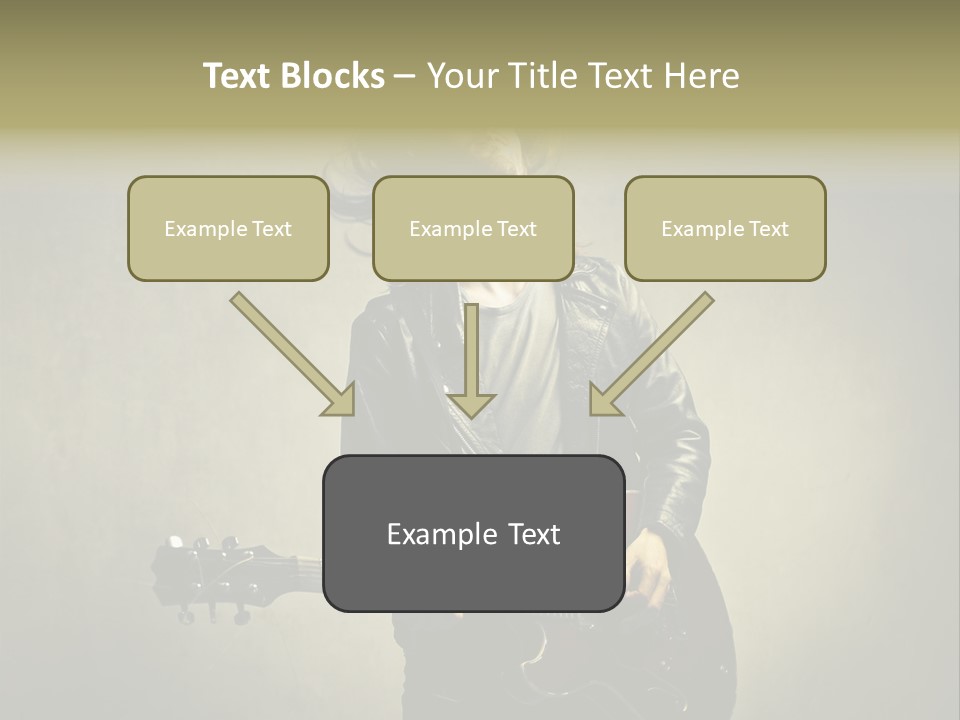 Text Blocks – Your Title Text Here

Example Text

Example Text

Example Text

Example Text